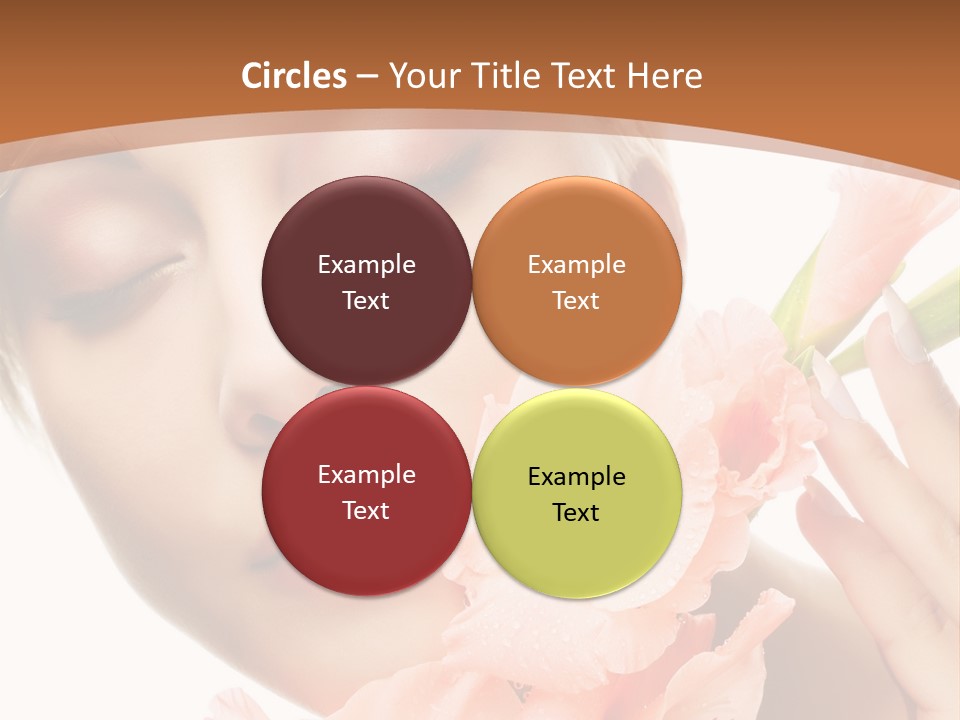 Circles – Your Title Text Here

Example Text

Example Text

Example Text

Example Text